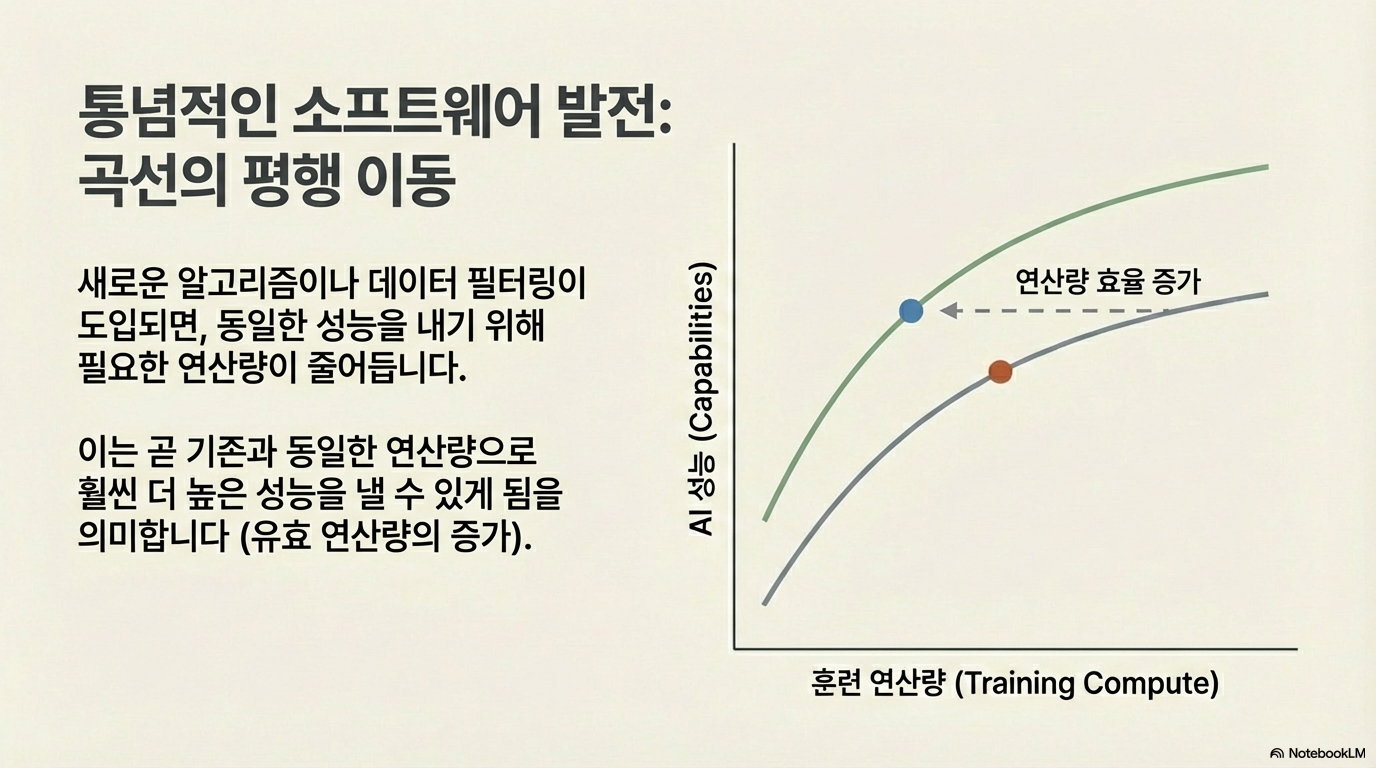 통념적인 소프트웨어 발전: 곡선의 평행 이동

새로운 알고리즘이나 데이터 필터링이 도입되면, 동일한 성능을 내기 위해 필요한 연산량이 줄어듭니다.

이는 곧 기존과 동일한 연산량으로 훨씬 더 높은 성능을 낼 수 있게 됨을 의미합니다 (유효 연산량의 증가).

AI 성능 (Capabilities)

연산량 효율 증가

훈련 연산량 (Training Compute)

NotebookLM